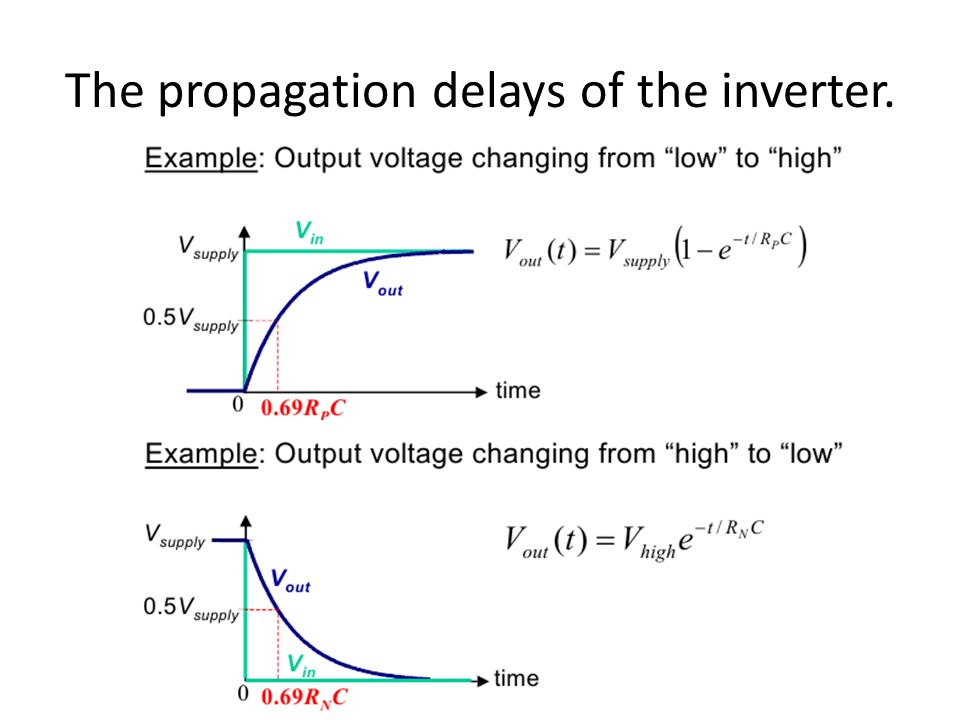 The propagation delays of the inverter.

Example: Output voltage changing from “low” to “high”

$V_{supply}$

$V_{in}$

$V_{out}$

$0.5V_{supply}$

0 $0.69R_PC$

time

$V_{out}(t) = V_{supply}\left(1 - e^{-t/R_PC}\right)$

Example: Output voltage changing from “high” to “low”

$V_{supply}$

$V_{out}$

$0.5V_{supply}$

$V_{in}$

0 $0.69R_NC$

time

$V_{out}(t) = V_{high}e^{-t/R_NC}$